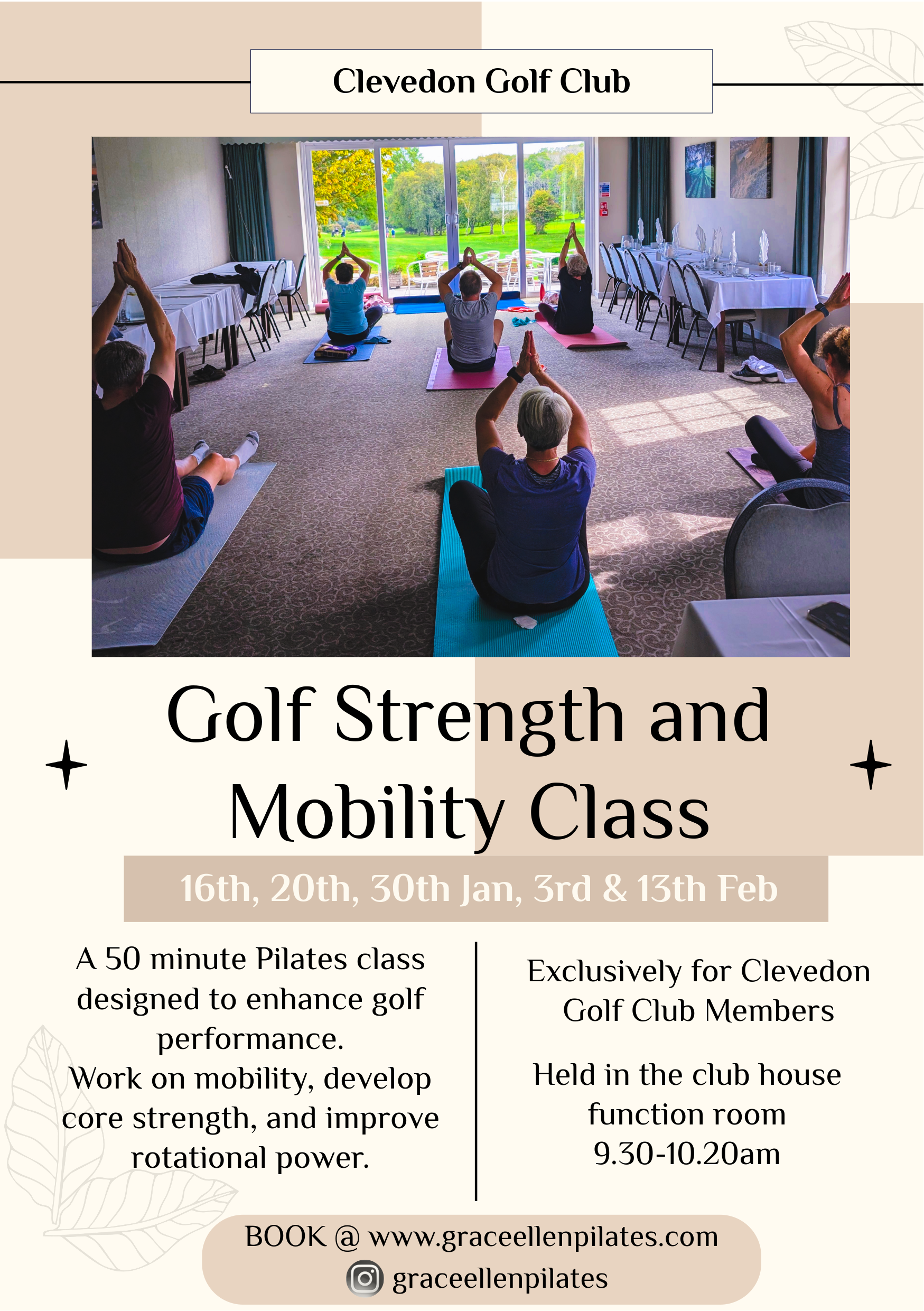 Clevedon Golf Club

Golf Strength and Mobility Class

16th, 20th, 30th Jan, 3rd & 13th Feb

A 50 minute Pilates class designed to enhance golf performance.
Work on mobility, develop core strength, and improve rotational power.

Exclusively for Clevedon Golf Club Members

Held in the club house function room
9.30-10.20am

BOOK @ www.graceellenpilates.com
graceellenpilates